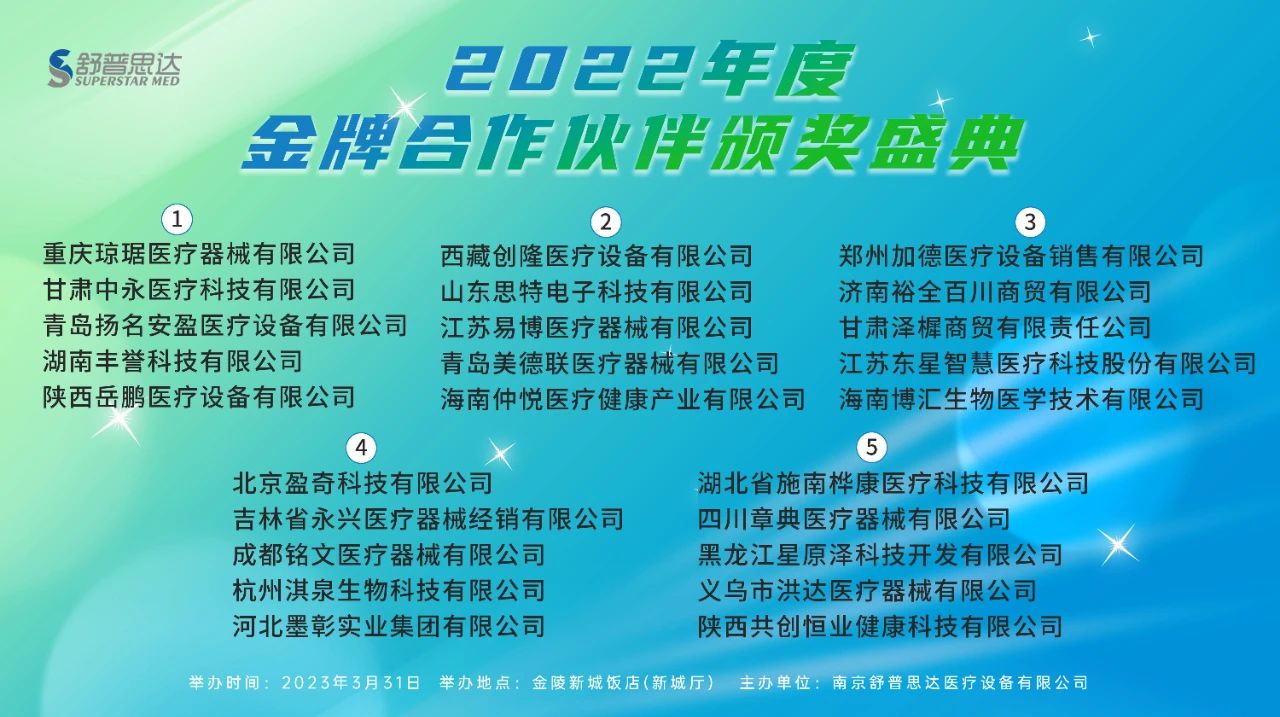 舒普思达
SUPERSTAR MED

2022年度
金牌合作伙伴颁奖盛典

1
重庆琼琚医疗器械有限公司
甘肃中永医疗科技有限公司
青岛扬名安盈医疗设备有限公司
湖南丰誉科技有限公司
陕西岳鹏医疗设备有限公司

2
西藏创隆医疗设备有限公司
山东思特电子科技有限公司
江苏易博医疗器械有限公司
青岛美德联医疗器械有限公司
海南仲悦医疗健康产业有限公司

3
郑州加德医疗设备销售有限公司
济南裕全百川商贸有限公司
甘肃泽樨商贸有限责任公司
江苏东星智慧医疗科技股份有限公司
海南博汇生物医学技术有限公司

4
北京盈奇科技有限公司
吉林省永兴医疗器械经销有限公司
成都铭文医疗器械有限公司
杭州淇泉生物科技有限公司
河北墨彰实业集团有限公司

5
湖北省施南桦康医疗科技有限公司
四川章典医疗器械有限公司
黑龙江星原泽科技开发有限公司
义乌市洪达医疗器械有限公司
陕西共创恒业健康科技有限公司

举办时间：2023年3月31日　举办地点：金陵新城饭店(新城厅)　主办单位：南京舒普思达医疗设备有限公司